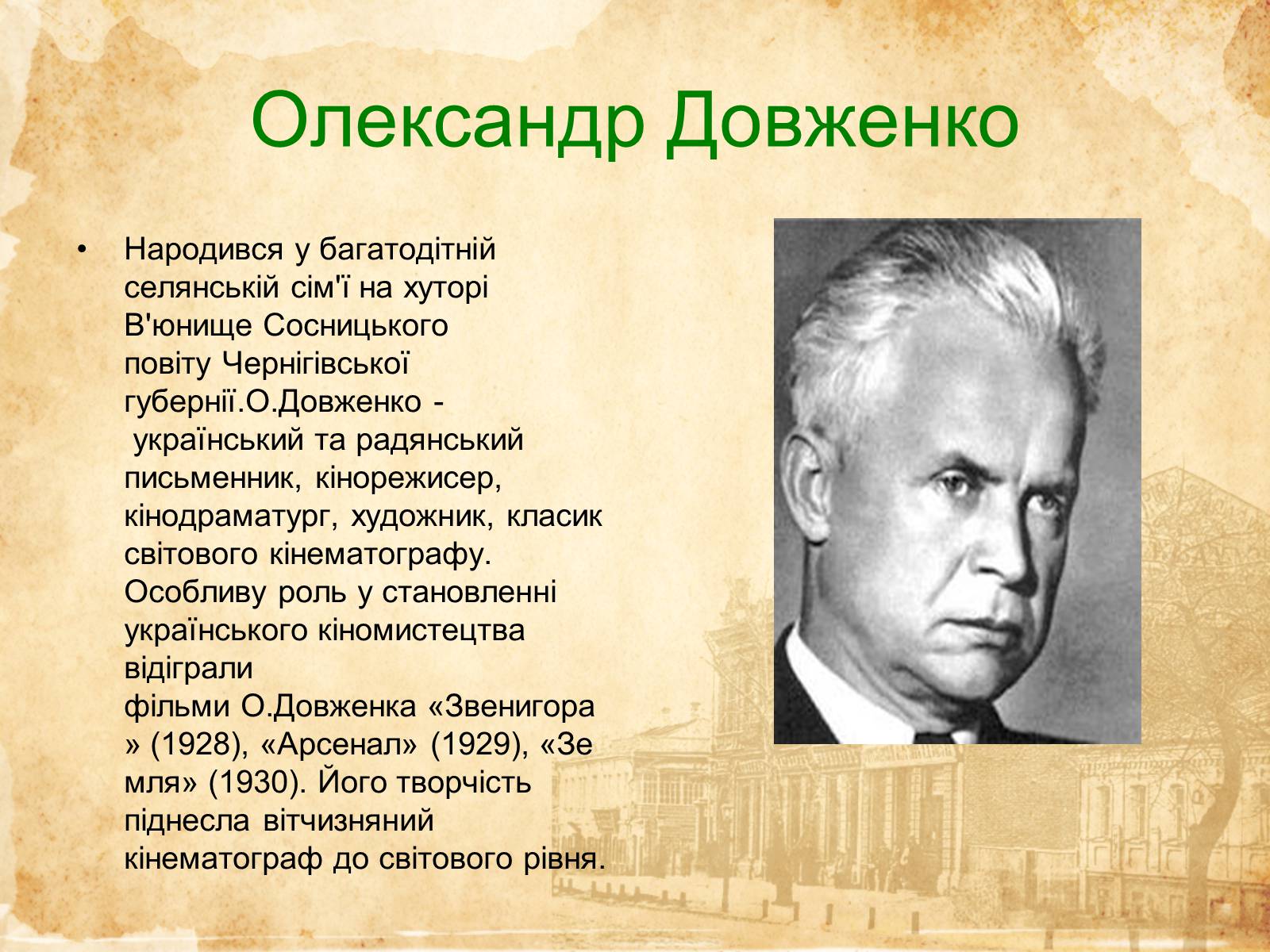 Олександр Довженко

• Народився у багатодітній селянській сім'ї на хуторі В'юнище Сосницького повіту Чернігівської губернії.О.Довженко - український та радянський письменник, кінорежисер, кінодраматург, художник, класик світового кінематографу. Особливу роль у становленні українського кіномистецтва відіграли фільми О.Довженка «Звенигора» (1928), «Арсенал» (1929), «Земля» (1930). Його творчість піднесла вітчизняний кінематограф до світового рівня.